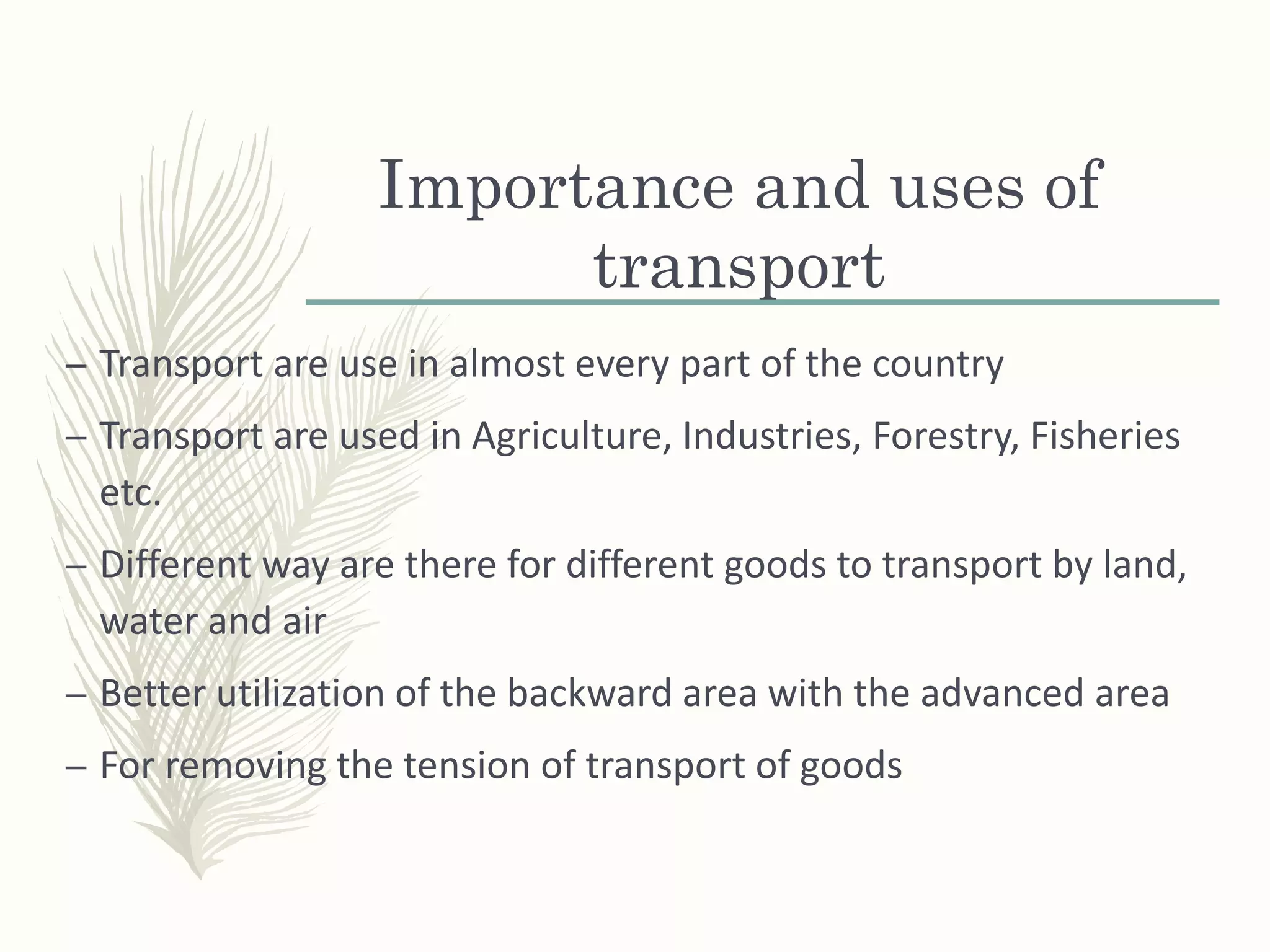 Importance and uses of transport

– Transport are use in almost every part of the country

– Transport are used in Agriculture, Industries, Forestry, Fisheries etc.

– Different way are there for different goods to transport by land, water and air

– Better utilization of the backward area with the advanced area

– For removing the tension of transport of goods